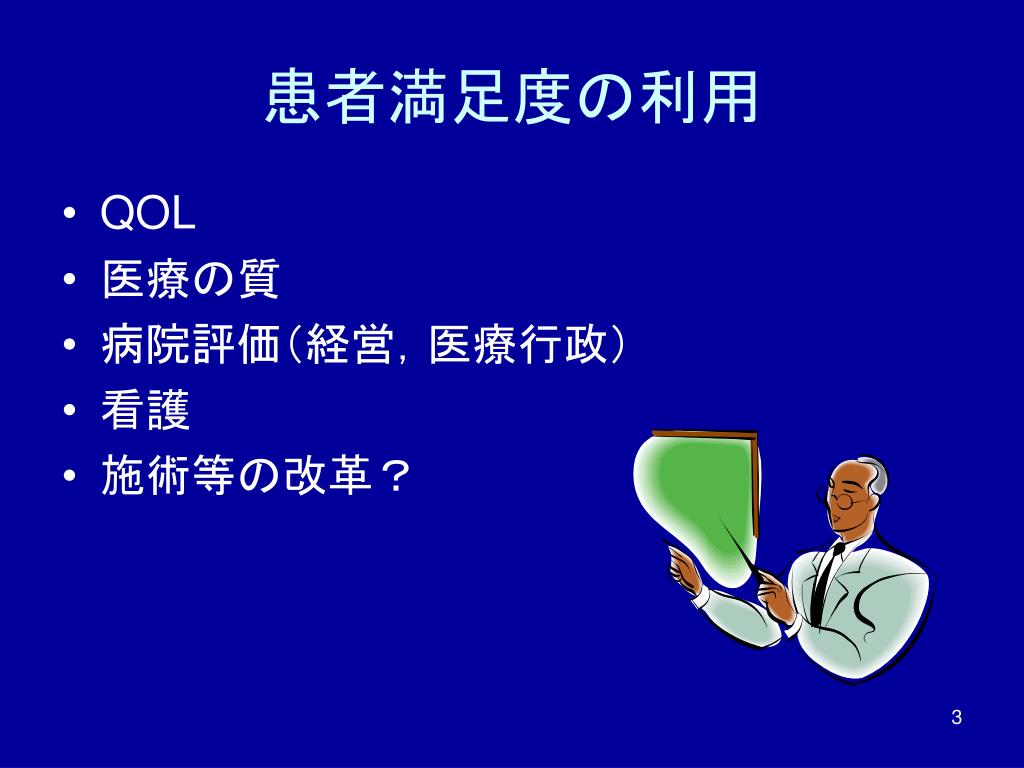 患者満足度の利用

• QOL
• 医療の質
• 病院評価（経営，医療行政）
• 看護
• 施術等の改革？

3